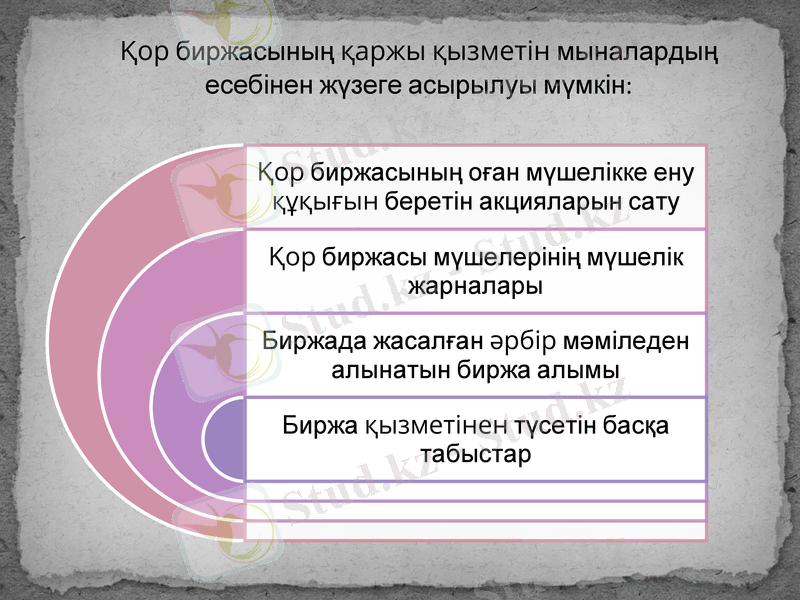 Қор биржасының қаржы қызметін мыналардың есебінен жүзеге асырылуы мүмкін:

Қор биржасының оған мүшелікке ену құқығын беретін акцияларын сату

Қор биржасы мүшелерінің мүшелік жарналары

Биржада жасалған әрбір мәміледен алынатын биржа алымы

Биржа қызметінен түсетін басқа табыстар

Stud.kz